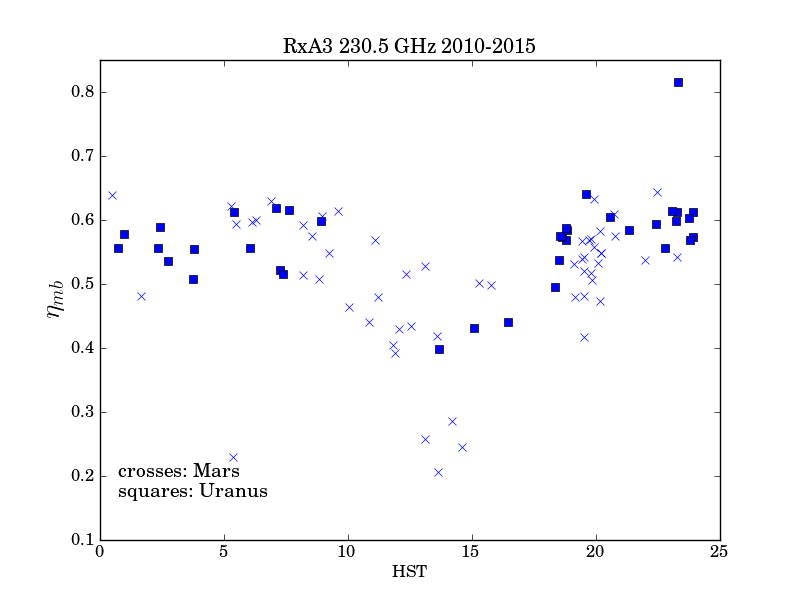 RxA3 230.5 GHz 2010-2015

$\eta_{mb}$

0.8
0.7
0.6
0.5
0.4
0.3
0.2
0.1

crosses: Mars
squares: Uranus

0
5
10
15
20
25

HST